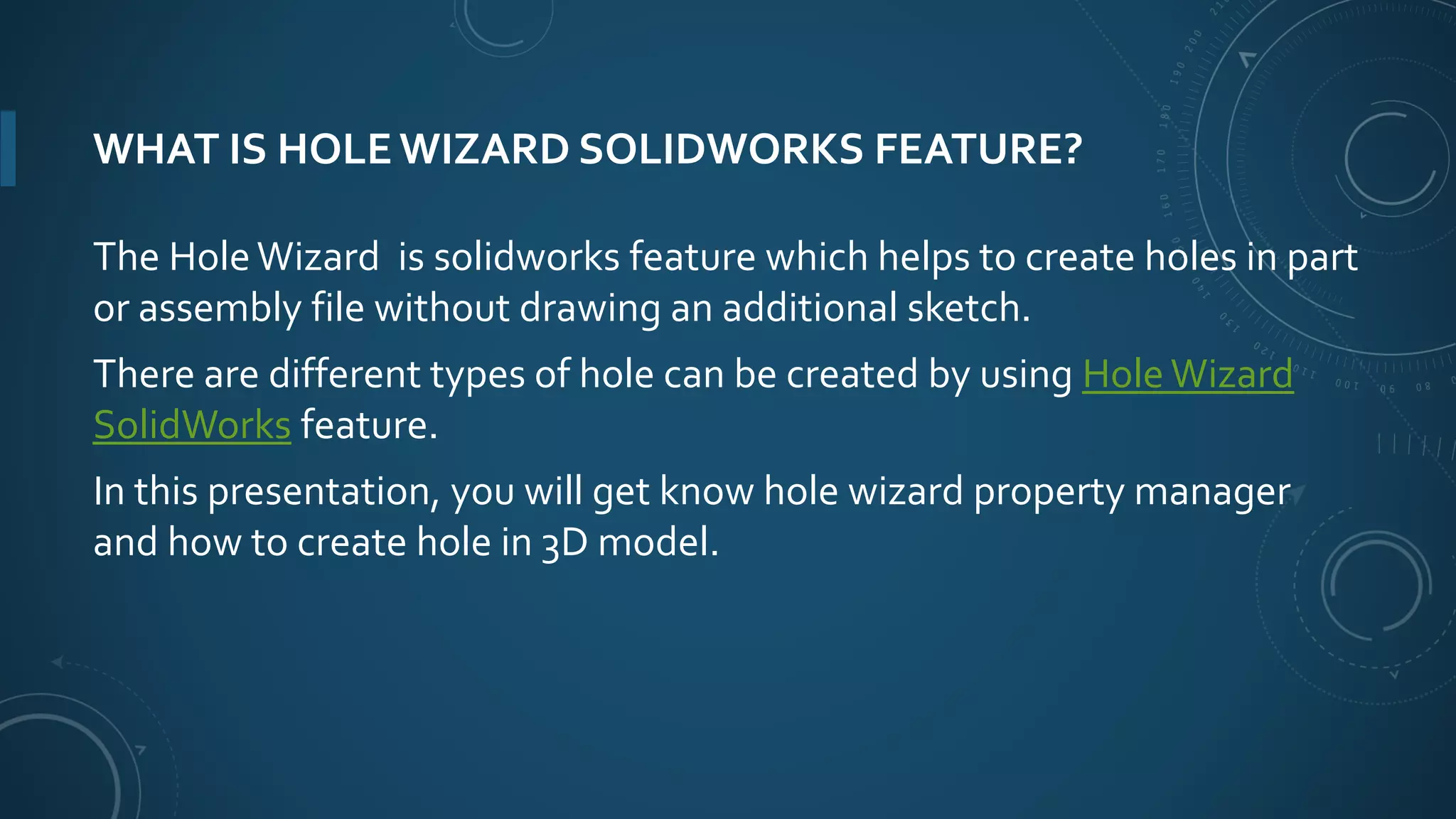 WHAT IS HOLE WIZARD SOLIDWORKS FEATURE?

The Hole Wizard is solidworks feature which helps to create holes in part or assembly file without drawing an additional sketch.

There are different types of hole can be created by using Hole Wizard SolidWorks feature.

In this presentation, you will get know hole wizard property manager and how to create hole in 3D model.